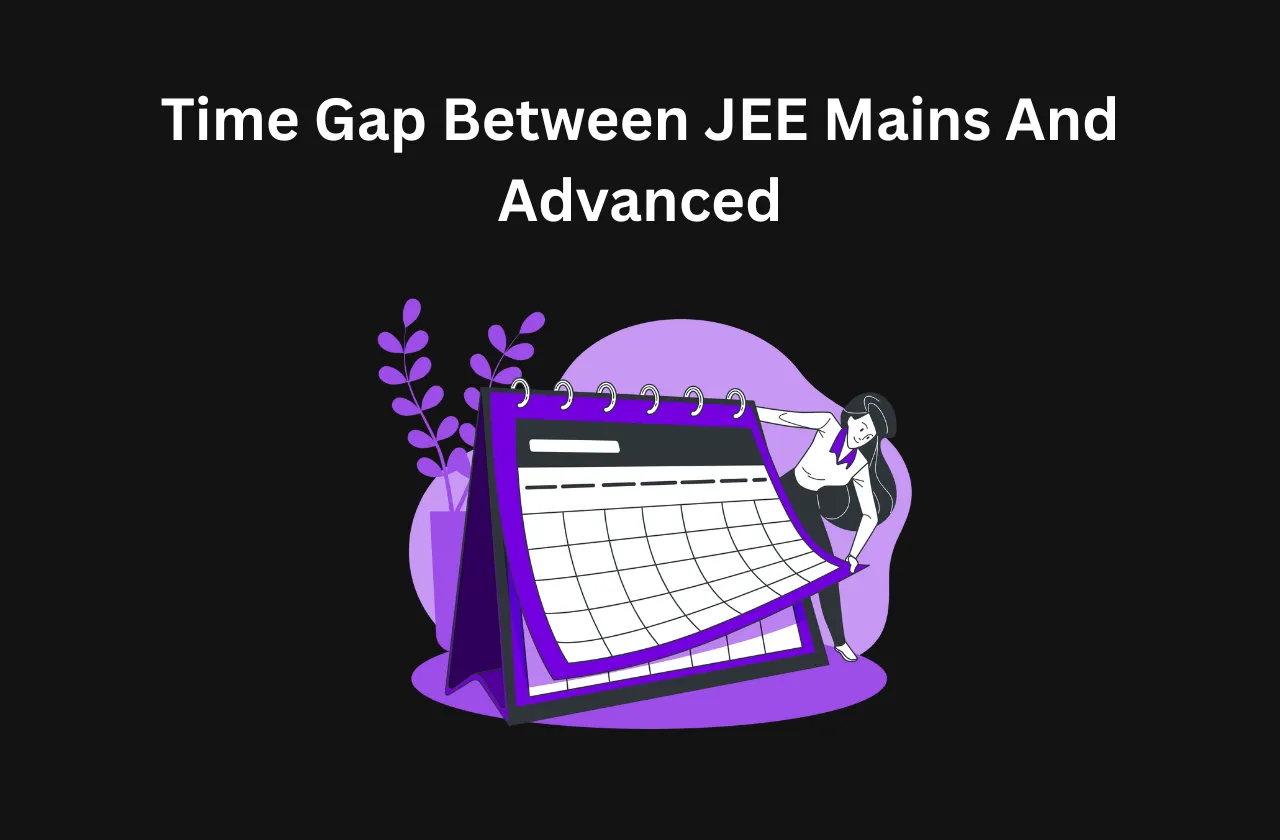 Time Gap Between JEE Mains And Advanced